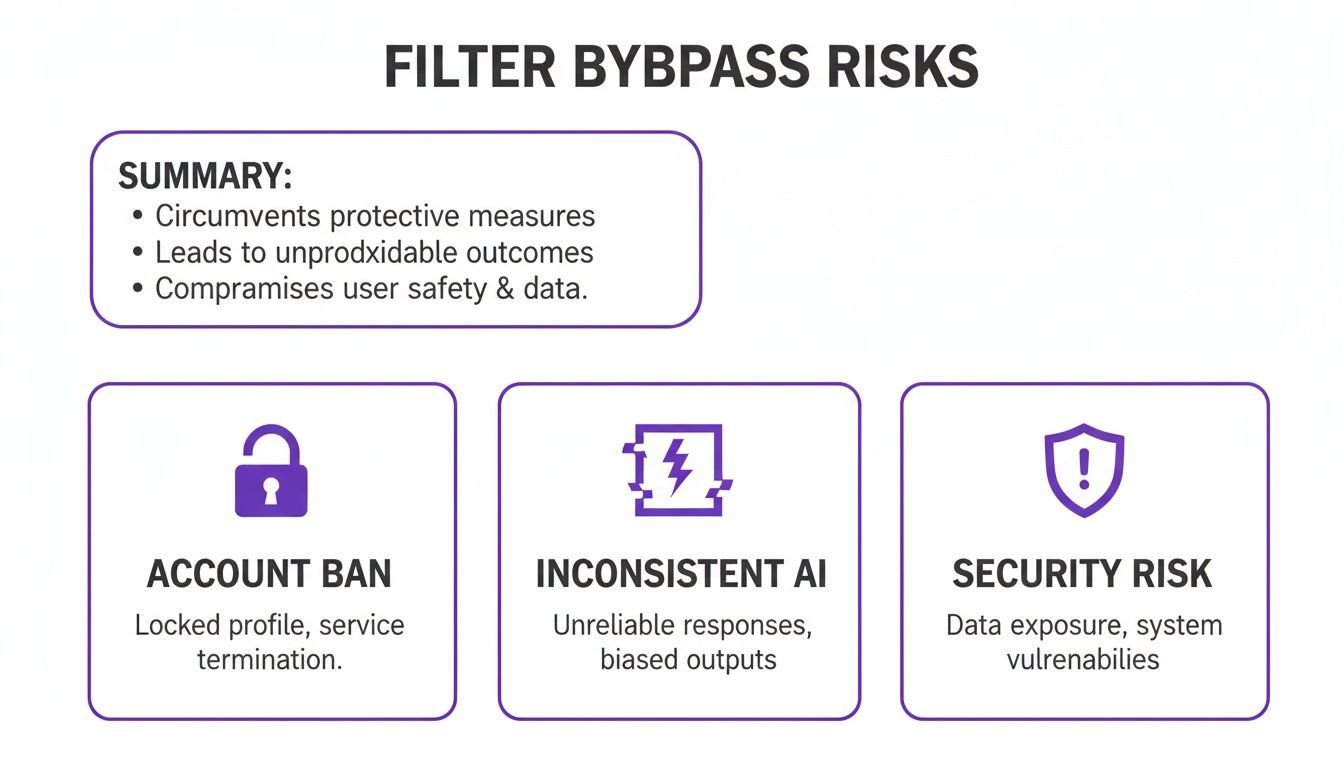 FILTER BYBPASS RISKS

SUMMARY:
• Circumvents protective measures
• Leads to unprodxidable outcomes
• Compramises user safety & data.

ACCOUNT BAN
Locked profile, service termination.

INCONSISTENT AI
Unreliable responses, biased outputs

SECURITY RISK
Data exposure, system vulrenabilies